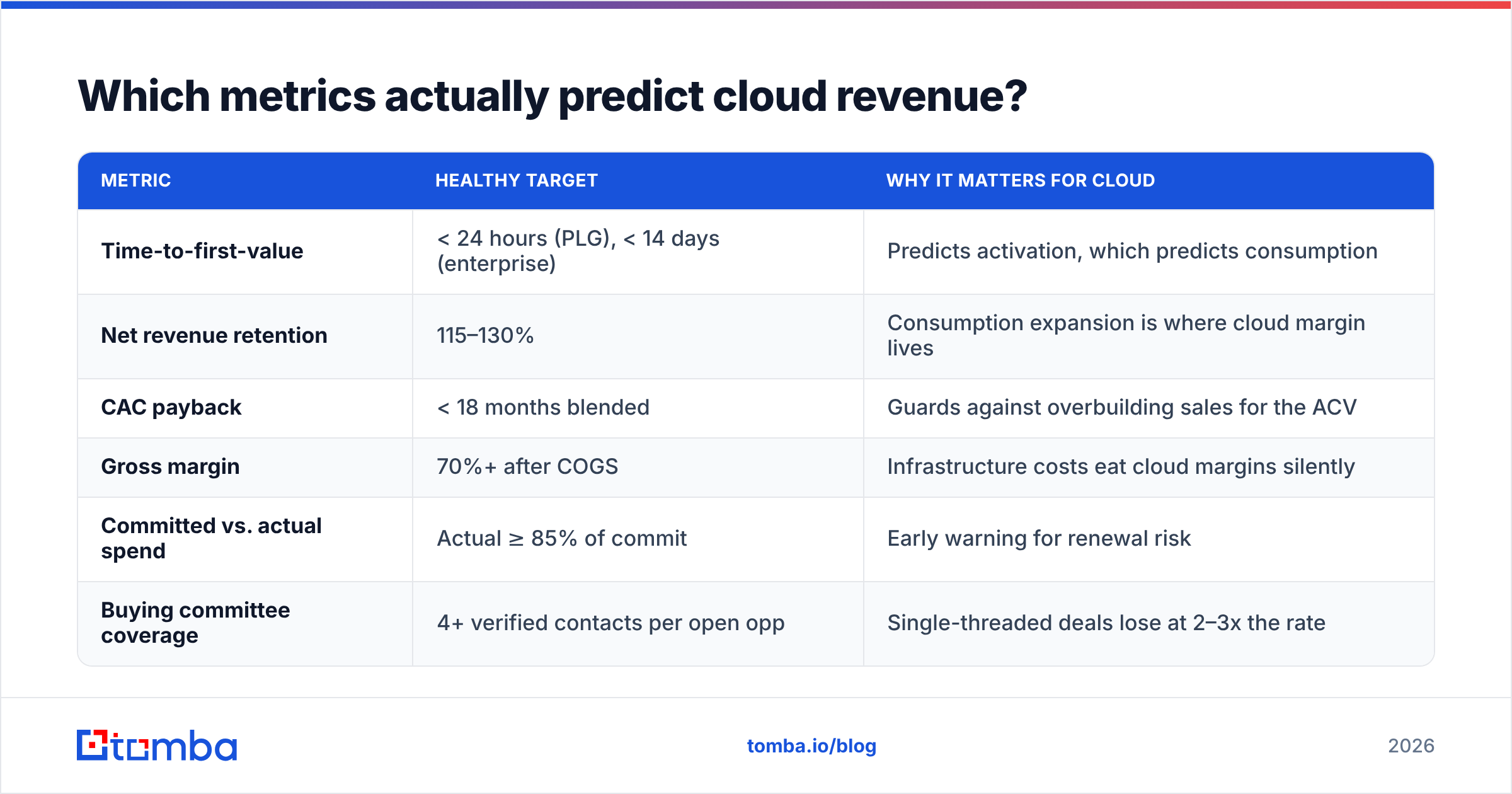 Which metrics actually predict cloud revenue?

| METRIC | HEALTHY TARGET | WHY IT MATTERS FOR CLOUD |
|---|---|---|
| Time-to-first-value | < 24 hours (PLG), < 14 days (enterprise) | Predicts activation, which predicts consumption |
| Net revenue retention | 115–130% | Consumption expansion is where cloud margin lives |
| CAC payback | < 18 months blended | Guards against overbuilding sales for the ACV |
| Gross margin | 70%+ after COGS | Infrastructure costs eat cloud margins silently |
| Committed vs. actual spend | Actual ≥ 85% of commit | Early warning for renewal risk |
| Buying committee coverage | 4+ verified contacts per open opp | Single-threaded deals lose at 2–3x the rate |

tomba

tomba.io/blog

2026